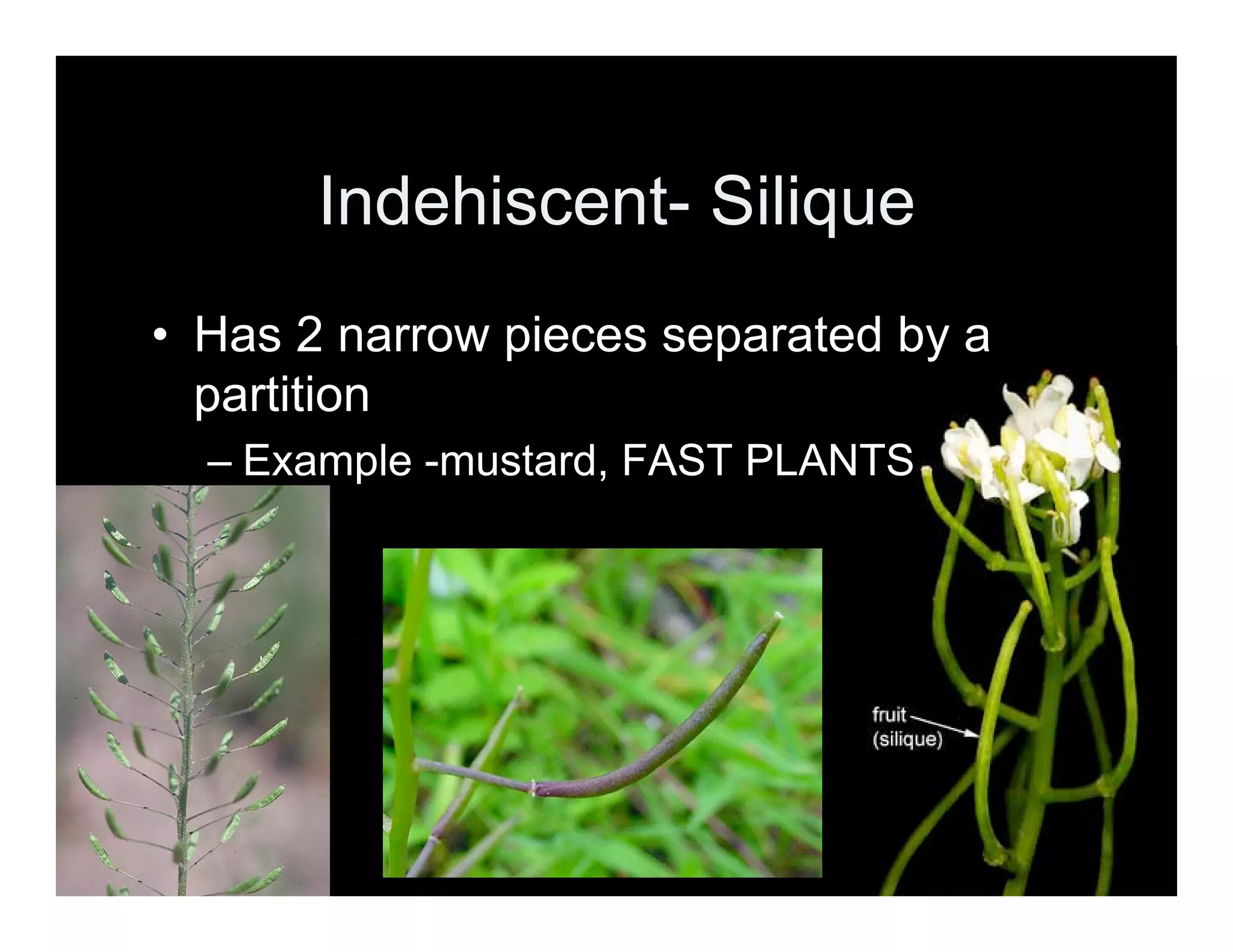 Indehiscent- Silique

• Has 2 narrow pieces separated by a partition

– Example -mustard, FAST PLANTS

fruit
(silique)